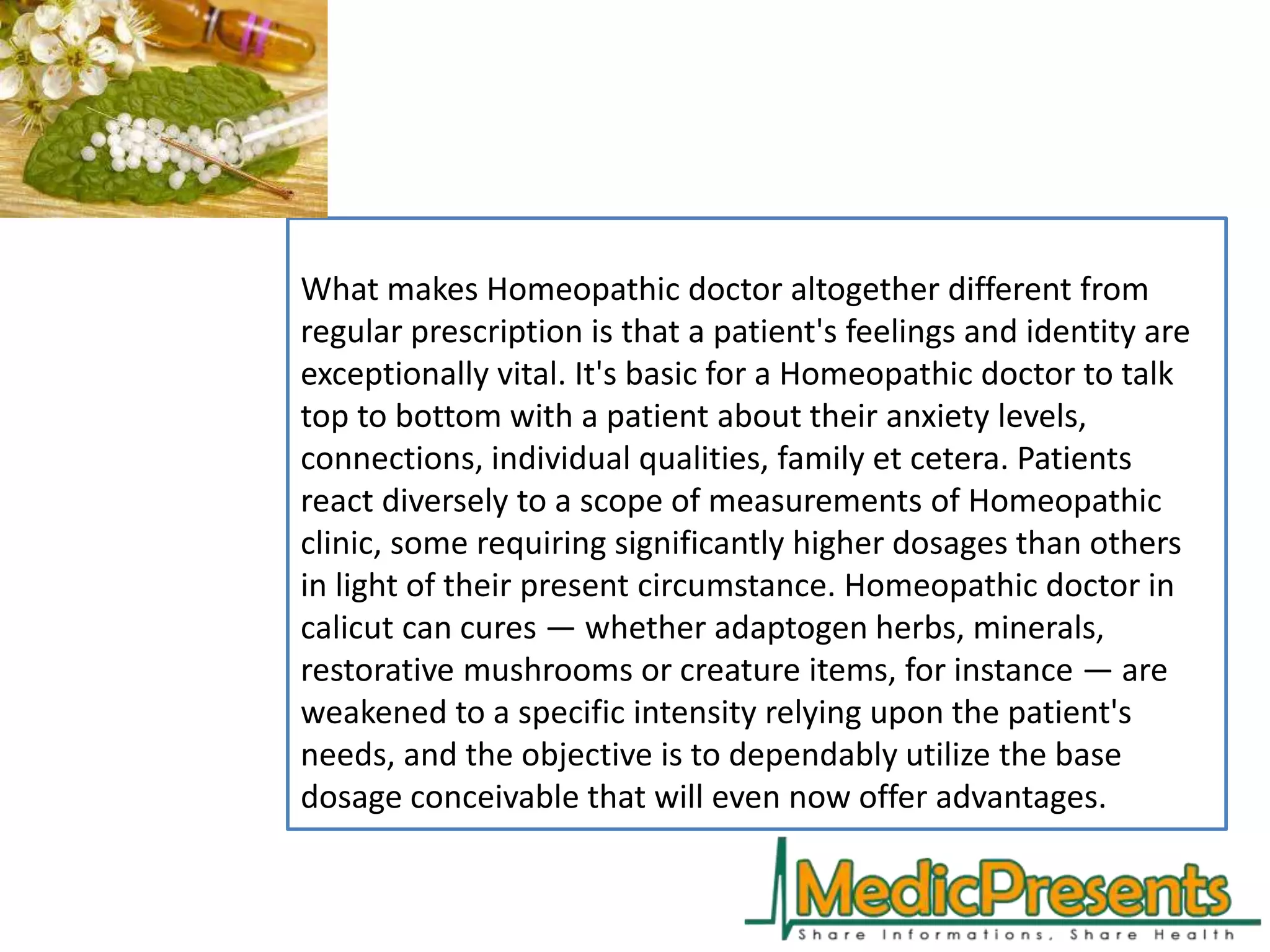 What makes Homeopathic doctor altogether different from regular prescription is that a patient's feelings and identity are exceptionally vital. It's basic for a Homeopathic doctor to talk top to bottom with a patient about their anxiety levels, connections, individual qualities, family et cetera. Patients react diversely to a scope of measurements of Homeopathic clinic, some requiring significantly higher dosages than others in light of their present circumstance. Homeopathic doctor in calicut can cures — whether adaptogen herbs, minerals, restorative mushrooms or creature items, for instance — are weakened to a specific intensity relying upon the patient's needs, and the objective is to dependably utilize the base dosage conceivable that will even now offer advantages.

MedicPresents
Share Informations, Share Health